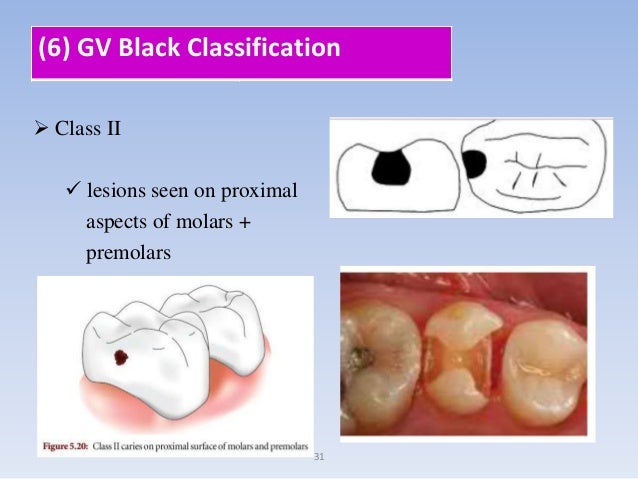 (6) GV Black Classification

➢ Class II

✓ lesions seen on proximal aspects of molars + premolars

Figure 5.20: Class II caries on proximal surface of molars and premolars

31